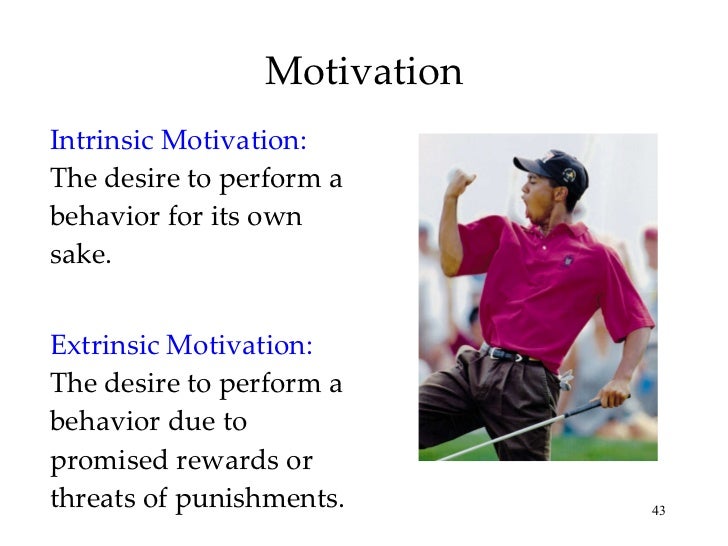 Motivation

Intrinsic Motivation:
The desire to perform a behavior for its own sake.

Extrinsic Motivation:
The desire to perform a behavior due to promised rewards or threats of punishments.

43